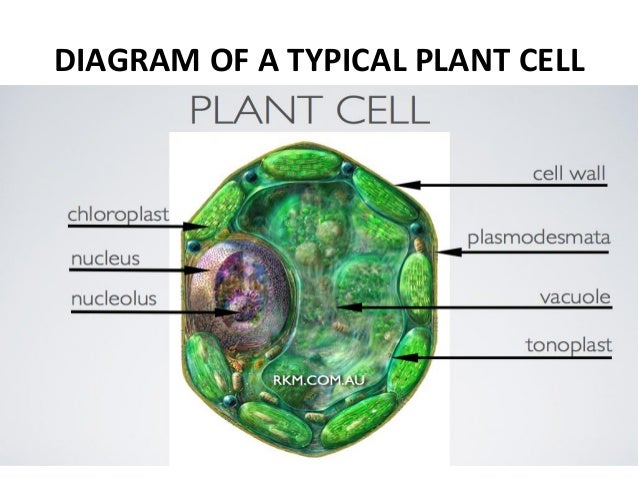 DIAGRAM OF A TYPICAL PLANT CELL

PLANT CELL

chloroplast
nucleus
nucleolus

cell wall
plasmodesmata
vacuole
tonoplast

RKM.COM.AU